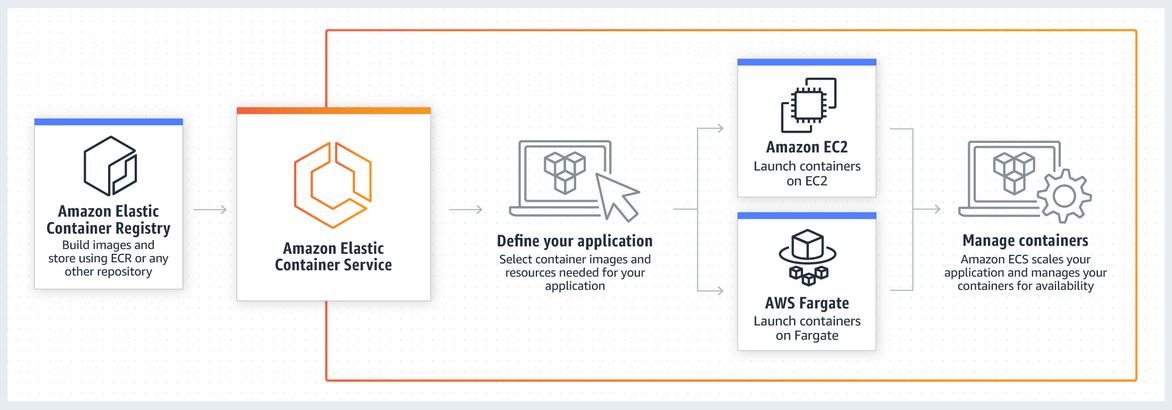 Amazon Elastic Container Registry
Build images and store using ECR or any other repository

Amazon Elastic Container Service

Define your application
Select container images and resources needed for your application

Amazon EC2
Launch containers on EC2

AWS Fargate
Launch containers on Fargate

Manage containers
Amazon ECS scales your application and manages your containers for availability